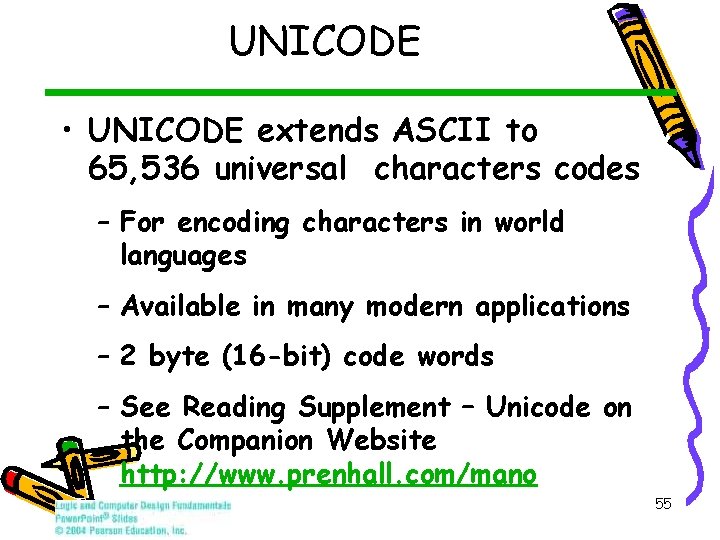 UNICODE

• UNICODE extends ASCII to 65,536 universal characters codes

– For encoding characters in world languages

– Available in many modern applications

– 2 byte (16-bit) code words

– See Reading Supplement – Unicode on the Companion Website http://www.prenhall.com/mano

Logic and Computer Design Fundamentals
PowerPoint® Slides
© 2004 Pearson Education, Inc.

55